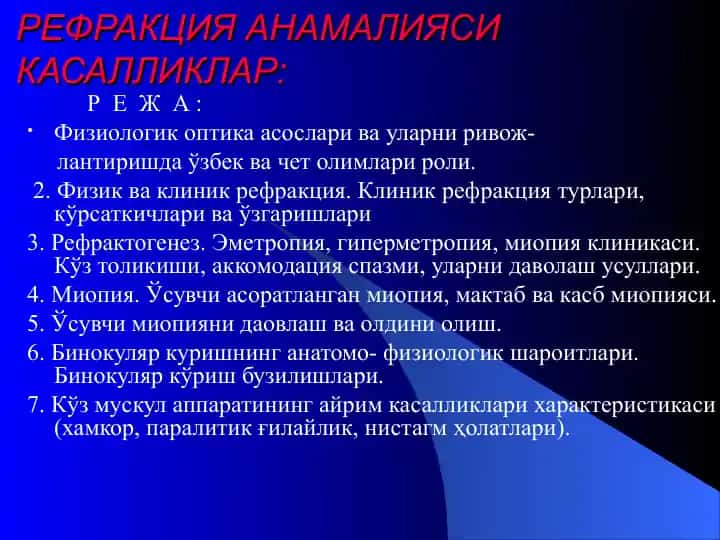 РЕФРАКЦИЯ АНАМАЛИЯСИ КАСАЛЛИКЛАР:

Р Е Ж А :

· Физиологик оптика асослари ва уларни ривожлантиришда ўзбек ва чет олимлари роли.

2. Физик ва клиник рефракция. Клиник рефракция турлари, кўрсаткичлари ва ўзгаришлари

3. Рефрактогенез. Эметропия, гиперметропия, миопия клиникаси. Кўз толикиши, аккомодация спазми, уларни даволаш усуллари.

4. Миопия. Ўсувчи асоратланган миопия, мактаб ва касб миопияси.

5. Ўсувчи миопияни даовлаш ва олдини олиш.

6. Бинокуляр куришнинг анатомо- физиологик шароитлари. Бинокуляр кўриш бузилишлари.

7. Кўз мускул аппаратининг айрим касалликлари характеристикаси (хамкор, паралитик ғилайлик, нистагм ҳолатлари).